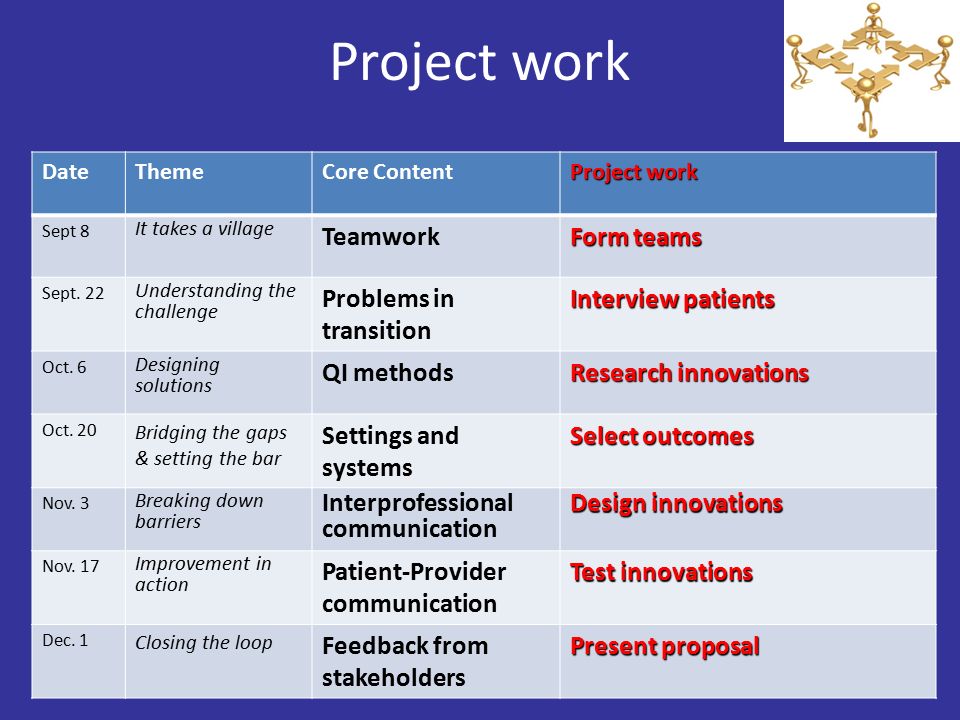 Project work

| Date | Theme | Core Content | Project work |
|---|---|---|---|
| Sept 8 | It takes a village | Teamwork | Form teams |
| Sept. 22 | Understanding the challenge | Problems in transition | Interview patients |
| Oct. 6 | Designing solutions | QI methods | Research innovations |
| Oct. 20 | Bridging the gaps & setting the bar | Settings and systems | Select outcomes |
| Nov. 3 | Breaking down barriers | Interprofessional communication | Design innovations |
| Nov. 17 | Improvement in action | Patient-Provider communication | Test innovations |
| Dec. 1 | Closing the loop | Feedback from stakeholders | Present proposal |